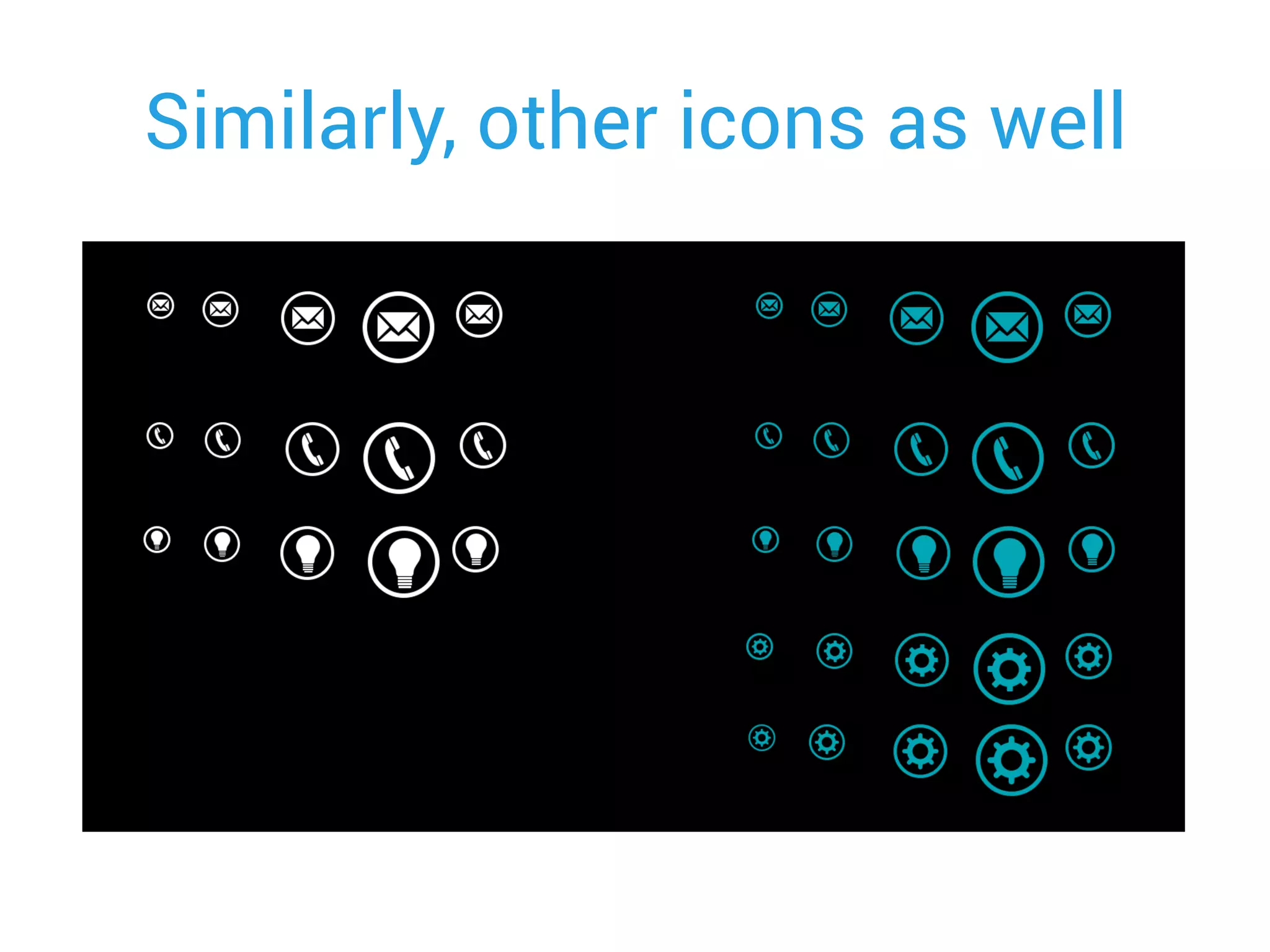 Similarly, other icons as well